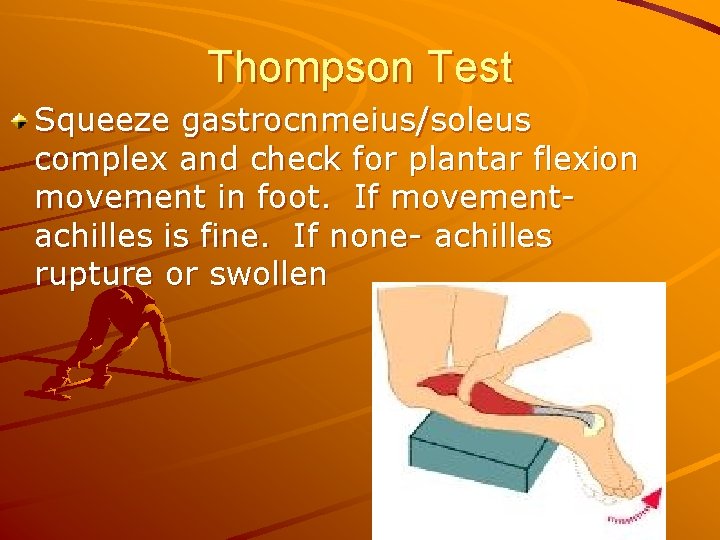 Thompson Test

Squeeze gastrocnmeius/soleus complex and check for plantar flexion movement in foot. If movement- achilles is fine. If none- achilles rupture or swollen